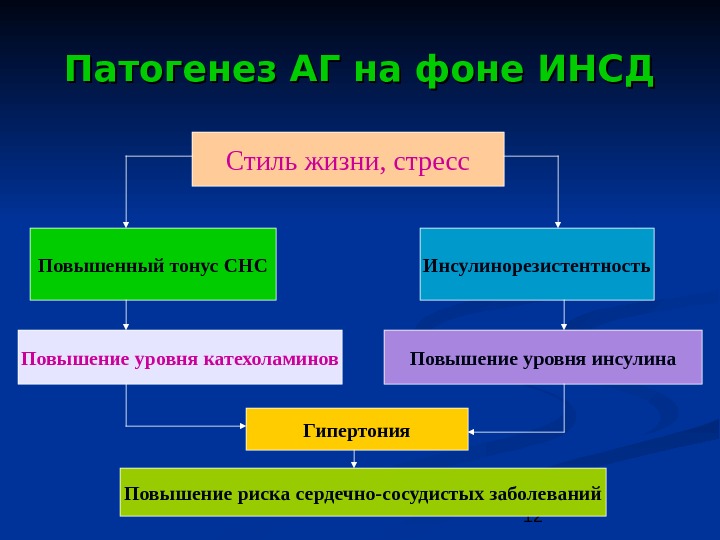 Патогенез АГ на фоне ИНСД

Стиль жизни, стресс

Повышенный тонус СНС

Инсулинорезистентность

Повышение уровня катехоламинов

Повышение уровня инсулина

Гипертония

Повышение риска сердечно-сосудистых заболеваний

12